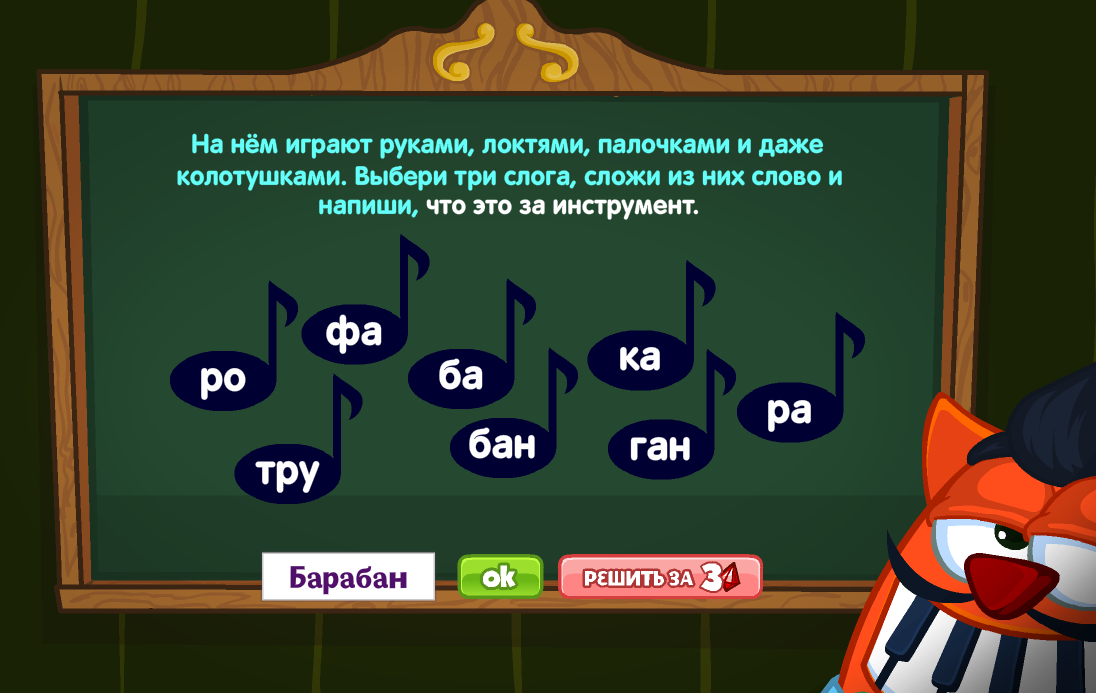 На нём играют руками, локтями, палочками и даже колотушками. Выбери три слога, сложи из них слово и напиши, что это за инструмент.

ро
фа
ба
ка
ра
тру
бан
ган

Барабан
ok
РЕШИТЬ ЗА 3